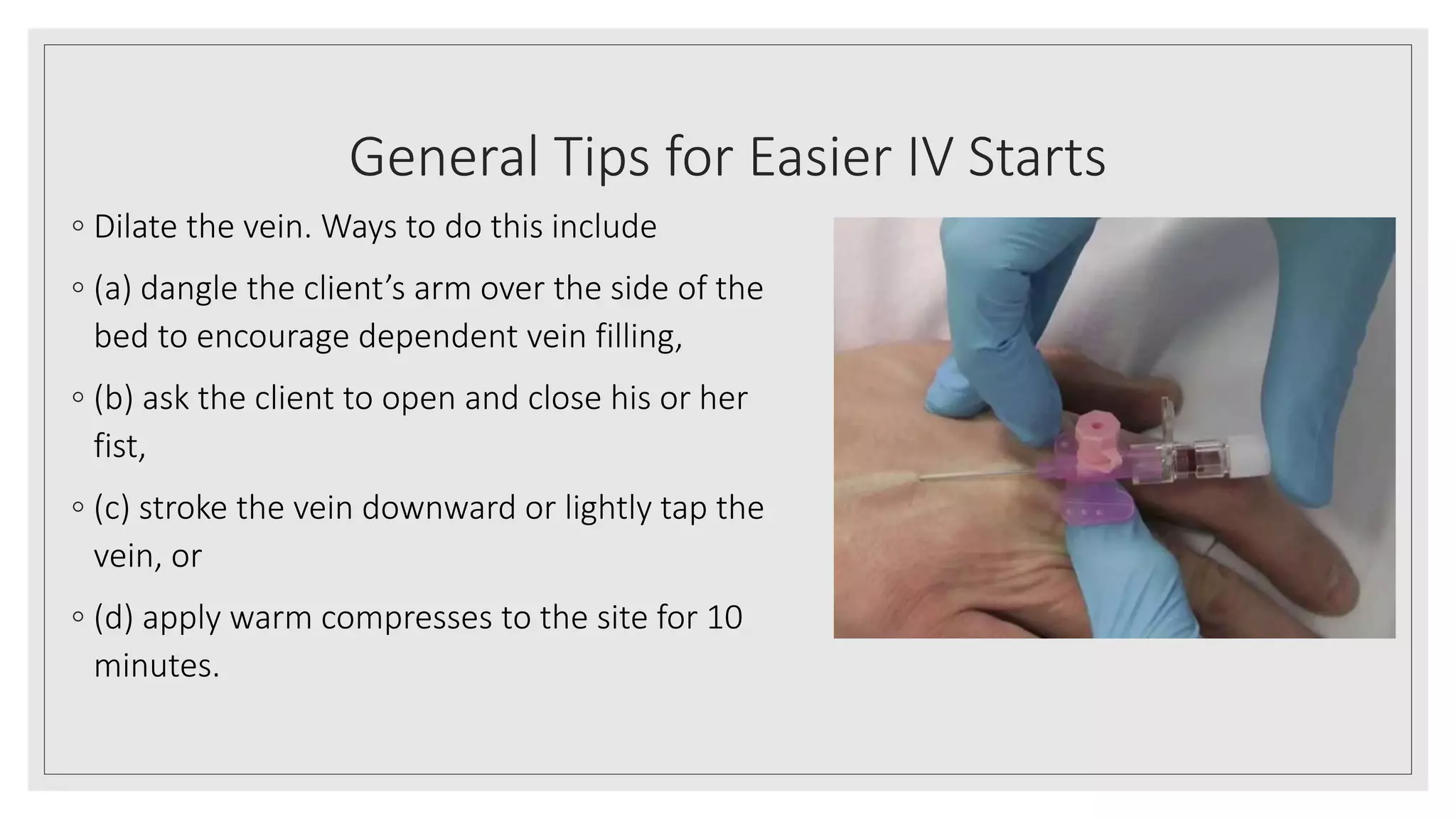 General Tips for Easier IV Starts

◦ Dilate the vein. Ways to do this include

◦ (a) dangle the client’s arm over the side of the bed to encourage dependent vein filling,

◦ (b) ask the client to open and close his or her fist,

◦ (c) stroke the vein downward or lightly tap the vein, or

◦ (d) apply warm compresses to the site for 10 minutes.